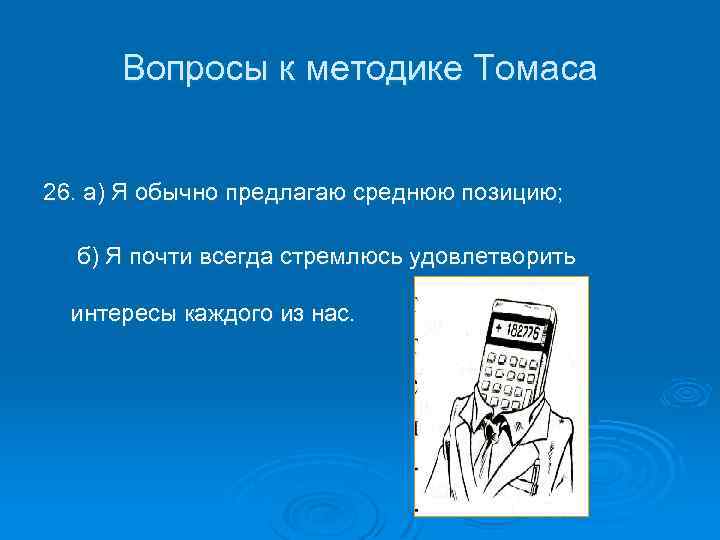 Вопросы к методике Томаса

26. а) Я обычно предлагаю среднюю позицию;

б) Я почти всегда стремлюсь удовлетворить интересы каждого из нас.

+ 182776